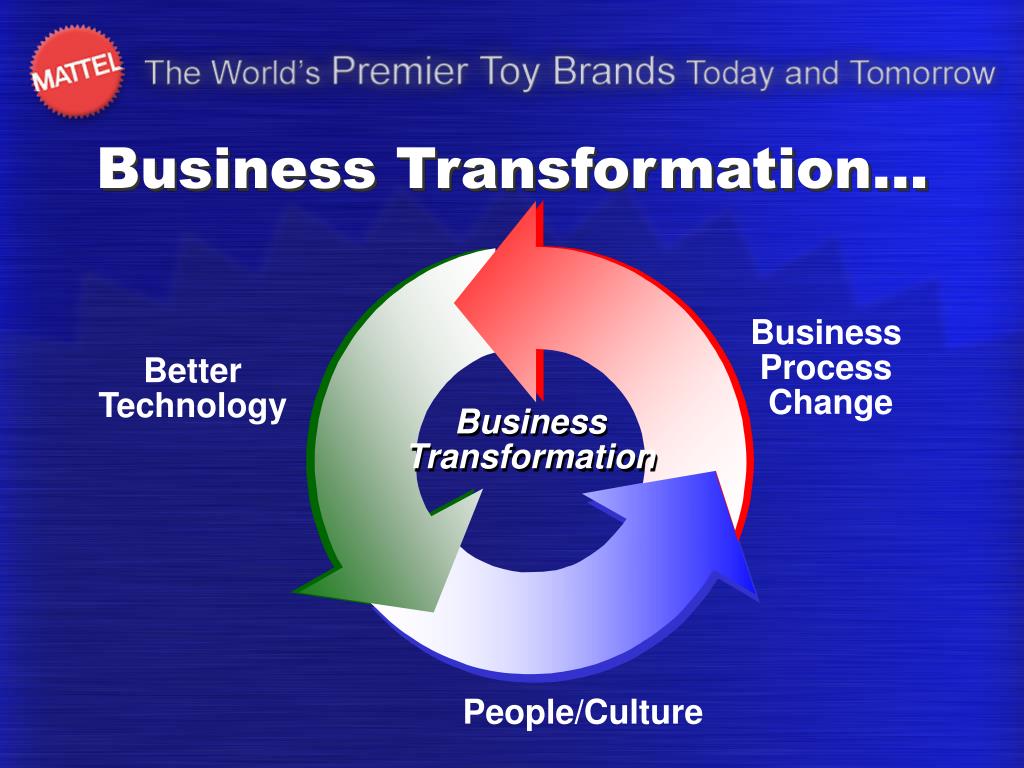 MATTEL

The World's Premier Toy Brands Today and Tomorrow

Business Transformation…

Better Technology

Business Transformation

Business Process Change

People/Culture